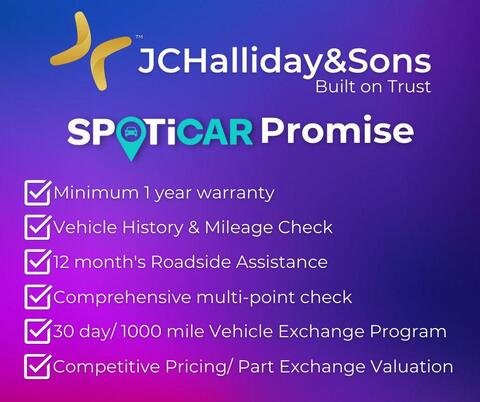 ™
JCHalliday&Sons
Built on Trust

SPOTiCAR Promise

Minimum 1 year warranty
Vehicle History & Mileage Check
12 month's Roadside Assistance
Comprehensive multi-point check
30 day/ 1000 mile Vehicle Exchange Program
Competitive Pricing/ Part Exchange Valuation